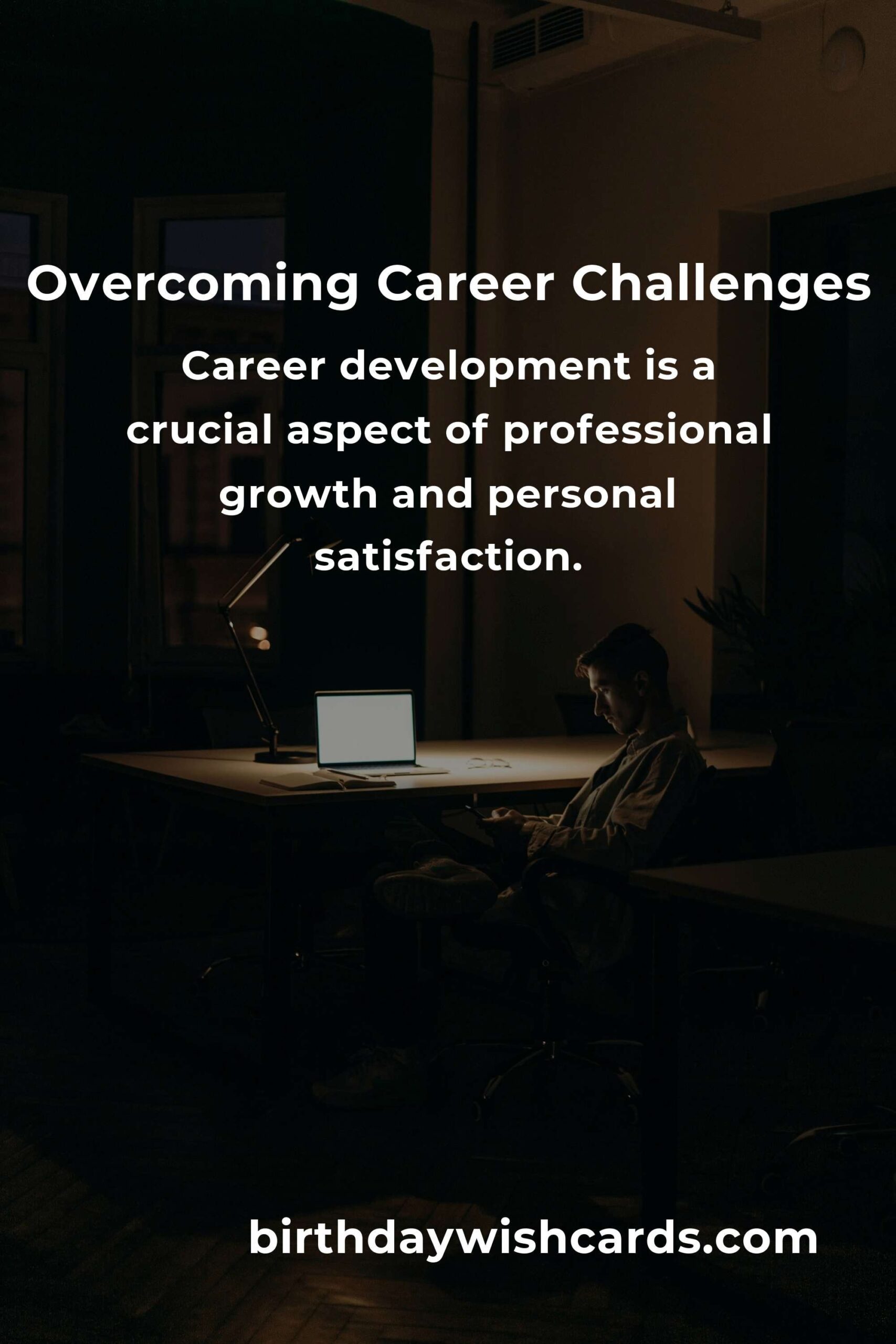 Overcoming Career Challenges

Career development is a crucial aspect of professional growth and personal satisfaction.

birthdaywishcards.com